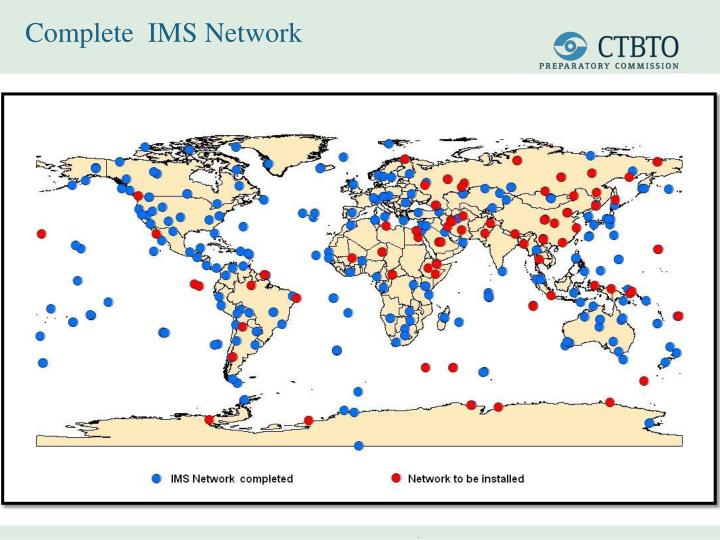 Complete IMS Network

CTBTO
PREPARATORY COMMISSION

IMS Network completed
Network to be installed